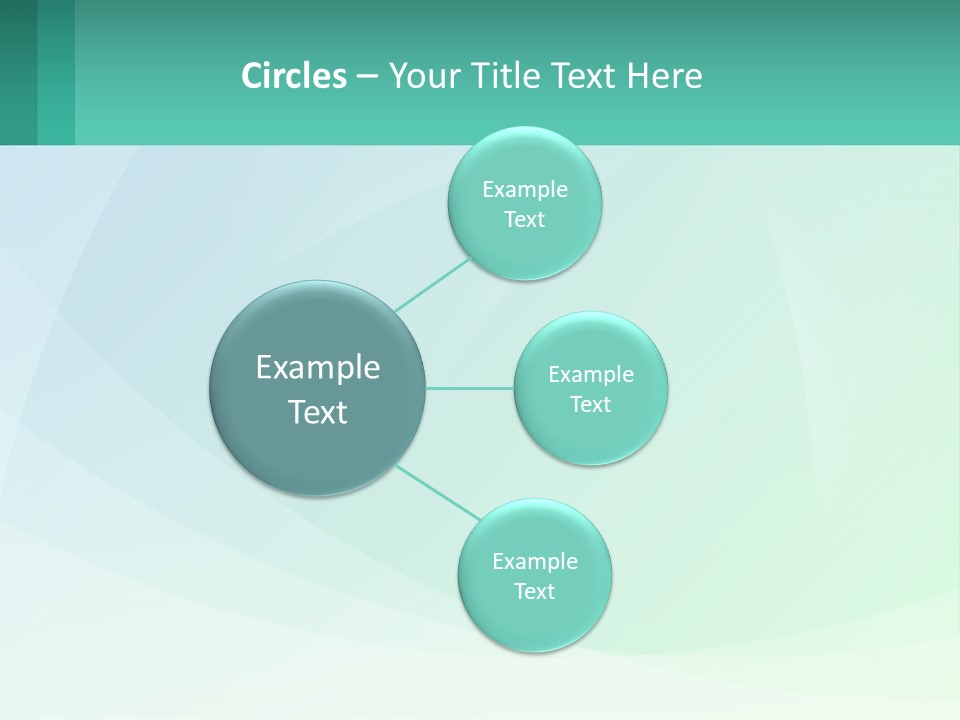 Circles – Your Title Text Here

Example Text

Example Text

Example Text

Example Text